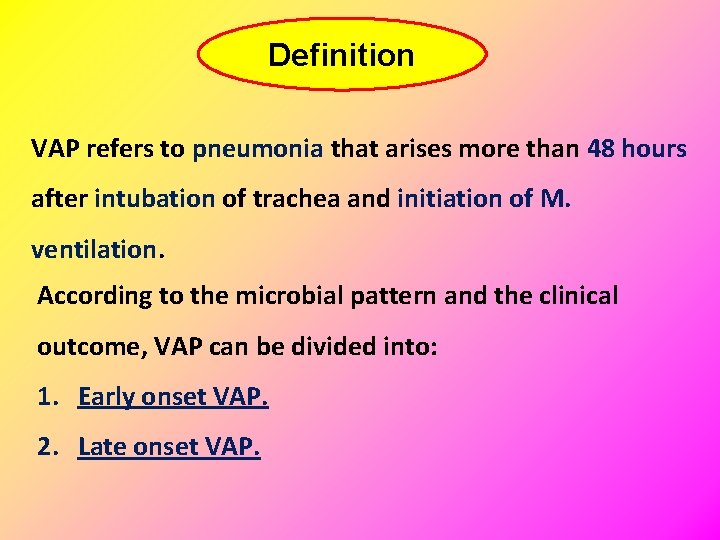 Definition

VAP refers to pneumonia that arises more than 48 hours after intubation of trachea and initiation of M. ventilation.

According to the microbial pattern and the clinical outcome, VAP can be divided into:

1. Early onset VAP.
2. Late onset VAP.